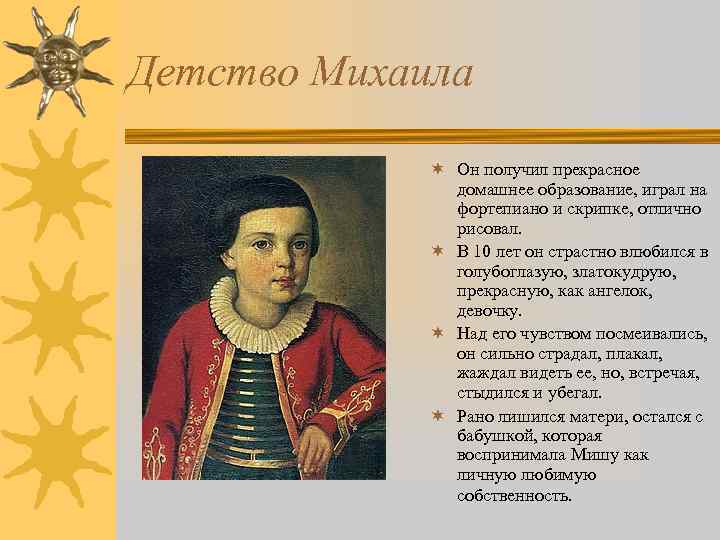 Детство Михаила

Он получил прекрасное домашнее образование, играл на фортепиано и скрипке, отлично рисовал.

В 10 лет он страстно влюбился в голубоглазую, златокудрую, прекрасную, как ангелок, девочку.

Над его чувством посмеивались, он сильно страдал, плакал, жаждал видеть ее, но, встречая, стыдился и убегал.

Рано лишился матери, остался с бабушкой, которая воспринимала Мишу как личную любимую собственность.